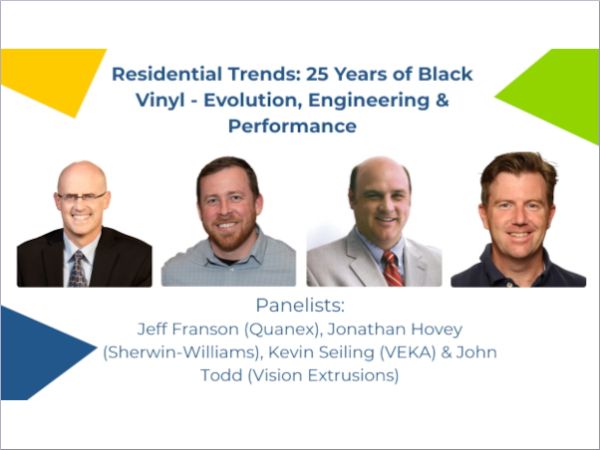 Residential Trends: 25 Years of Black Vinyl - Evolution, Engineering & Performance

Panelists:
Jeff Franson (Quanex), Jonathan Hovey (Sherwin-Williams), Kevin Seiling (VEKA) & John Todd (Vision Extrusions)